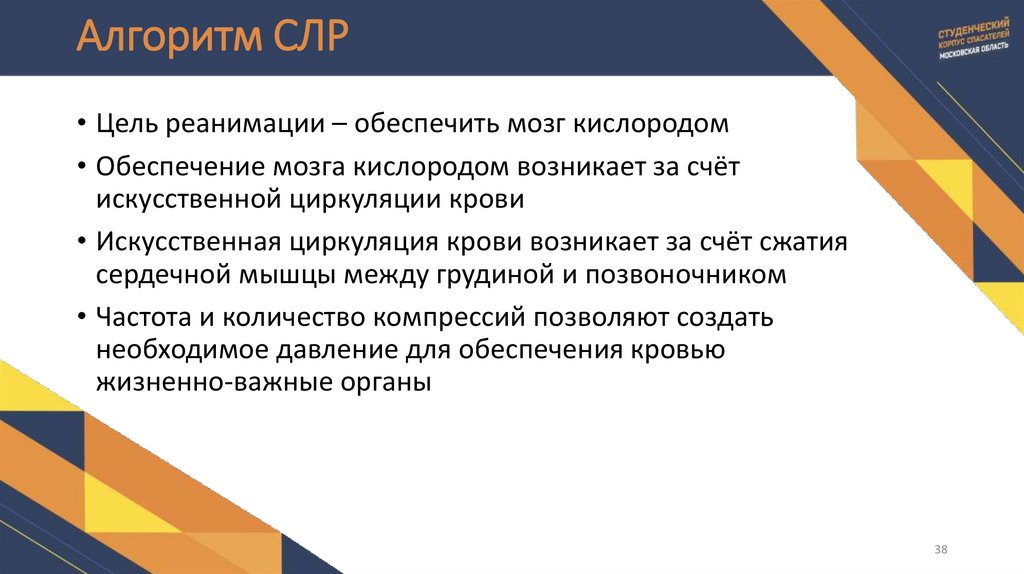 Алгоритм СЛР

СТУДЕНЧЕСКИЙ КОРПУС СПАСАТЕЛЕЙ МОСКОВСКАЯ ОБЛАСТЬ

• Цель реанимации – обеспечить мозг кислородом

• Обеспечение мозга кислородом возникает за счёт искусственной циркуляции крови

• Искусственная циркуляция крови возникает за счёт сжатия сердечной мышцы между грудиной и позвоночником

• Частота и количество компрессий позволяют создать необходимое давление для обеспечения кровью жизненно-важные органы

38